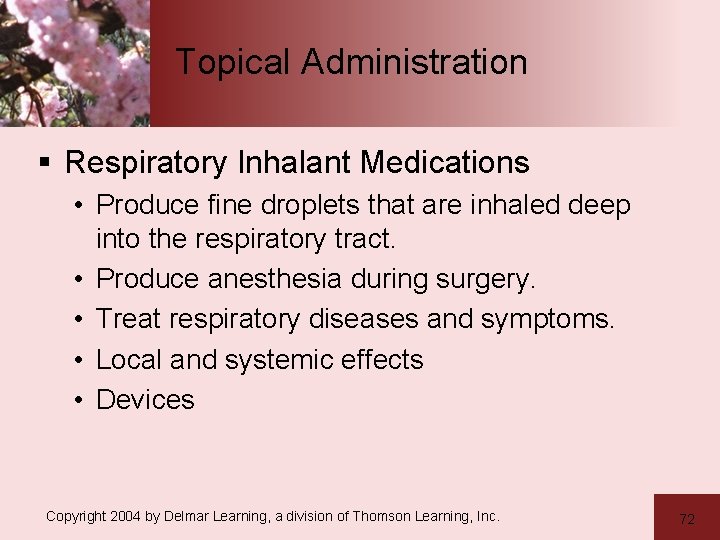 Topical Administration

▪ Respiratory Inhalant Medications

• Produce fine droplets that are inhaled deep into the respiratory tract.

• Produce anesthesia during surgery.

• Treat respiratory diseases and symptoms.

• Local and systemic effects

• Devices

Copyright 2004 by Delmar Learning, a division of Thomson Learning, Inc.

72